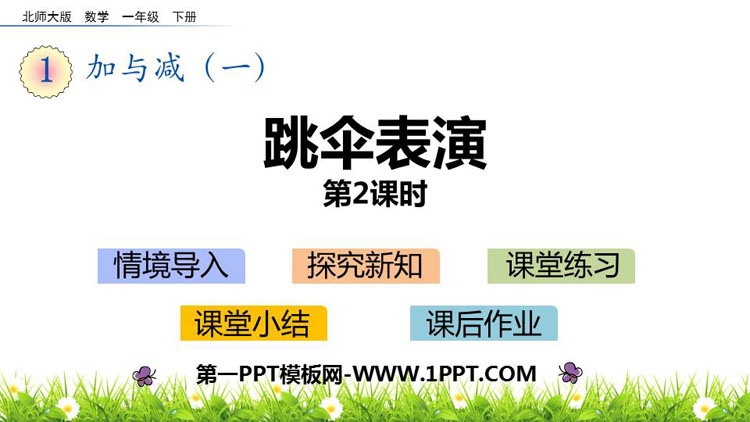 北师大版 数学 一年级 下册

1 加与减（一）

跳伞表演

第2课时

情境导入 探究新知 课堂练习

课堂小结 课后作业

第一PPT模板网-WWW.1PPT.COM